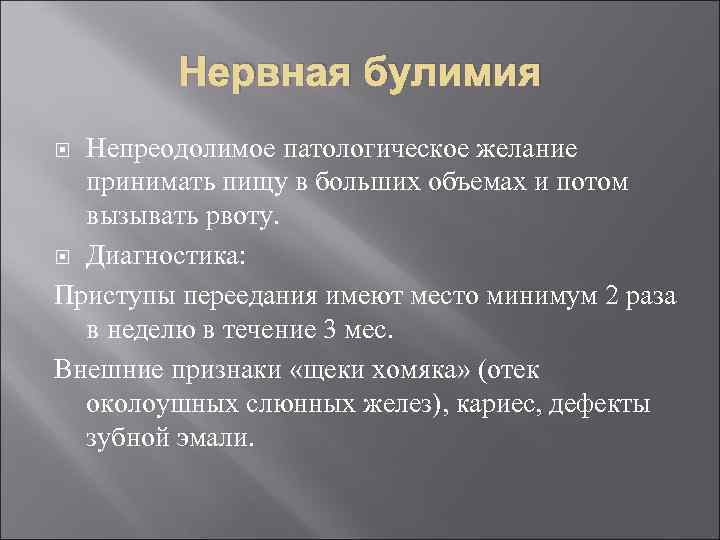 Нервная булимия

Непреодолимое патологическое желание принимать пищу в больших объемах и потом вызывать рвоту.

Диагностика:

Приступы переедания имеют место минимум 2 раза в неделю в течение 3 мес.

Внешние признаки «щеки хомяка» (отек околоушных слюнных желез), кариес, дефекты зубной эмали.